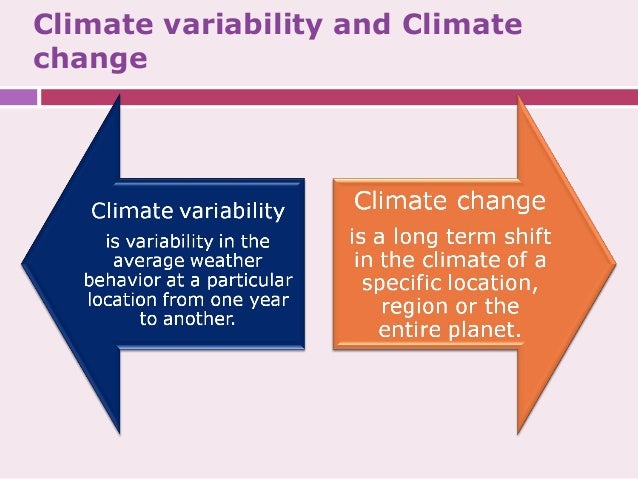 Climate variability and Climate change

Climate variability

is variability in the average weather behavior at a particular location from one year to another.

Climate change

is a long term shift in the climate of a specific location, region or the entire planet.